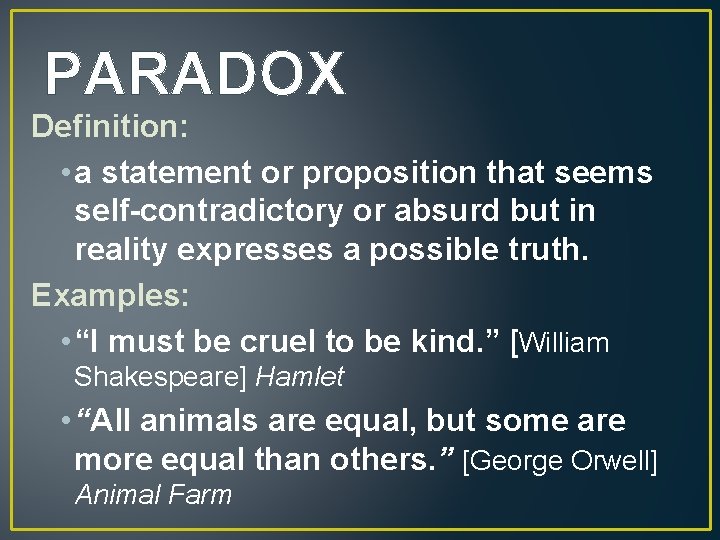 PARADOX

Definition:

• a statement or proposition that seems self-contradictory or absurd but in reality expresses a possible truth.

Examples:

• "I must be cruel to be kind." [William Shakespeare] Hamlet

• "All animals are equal, but some are more equal than others." [George Orwell] Animal Farm